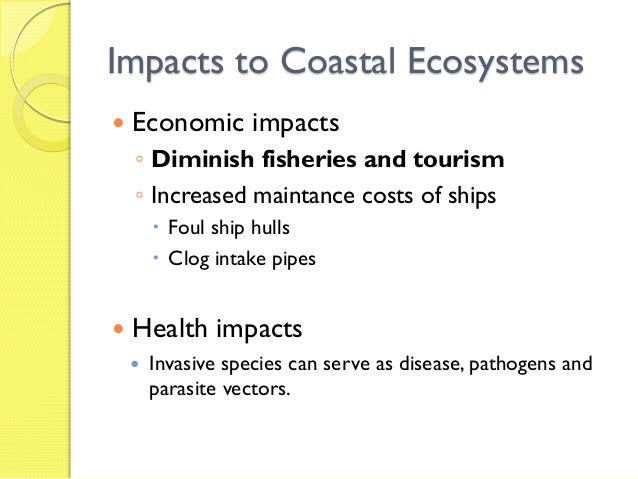 Impacts to Coastal Ecosystems

Economic impacts

Diminish fisheries and tourism

Increased maintance costs of ships

Foul ship hulls

Clog intake pipes

Health impacts

Invasive species can serve as disease, pathogens and parasite vectors.